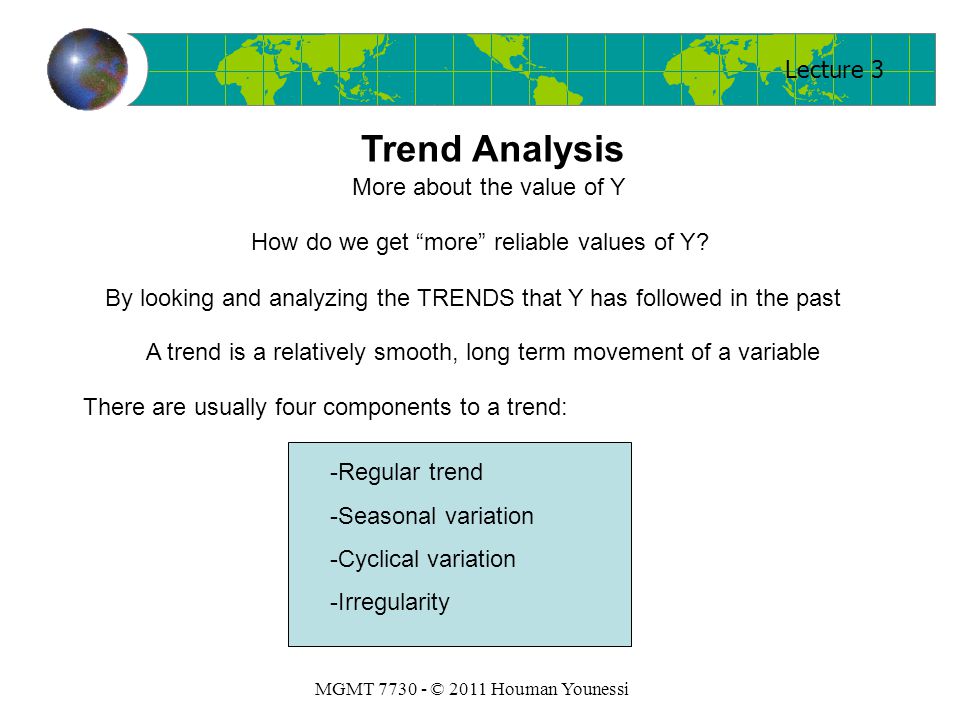 Lecture 3

Trend Analysis

More about the value of Y

How do we get “more” reliable values of Y?

By looking and analyzing the TRENDS that Y has followed in the past

A trend is a relatively smooth, long term movement of a variable

There are usually four components to a trend:

-Regular trend

-Seasonal variation

-Cyclical variation

-Irregularity

MGMT 7730 - © 2011 Houman Younessi